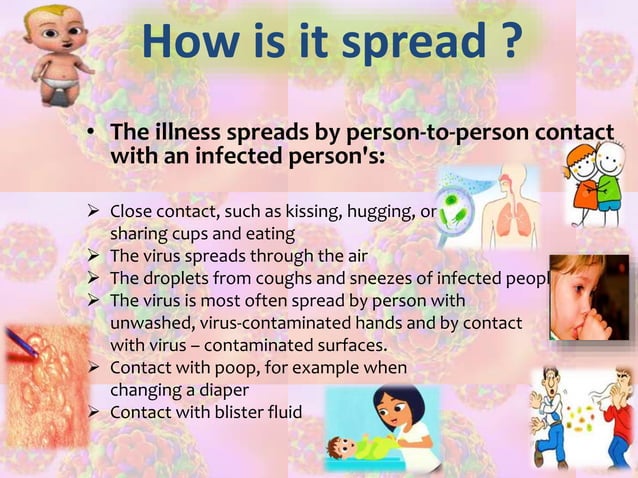 How is it spread ?

• The illness spreads by person-to-person contact with an infected person's:

➢ Close contact, such as kissing, hugging, or sharing cups and eating
➢ The virus spreads through the air
➢ The droplets from coughs and sneezes of infected peopl
➢ The virus is most often spread by person with unwashed, virus-contaminated hands and by contact with virus – contaminated surfaces.
➢ Contact with poop, for example when changing a diaper
➢ Contact with blister fluid